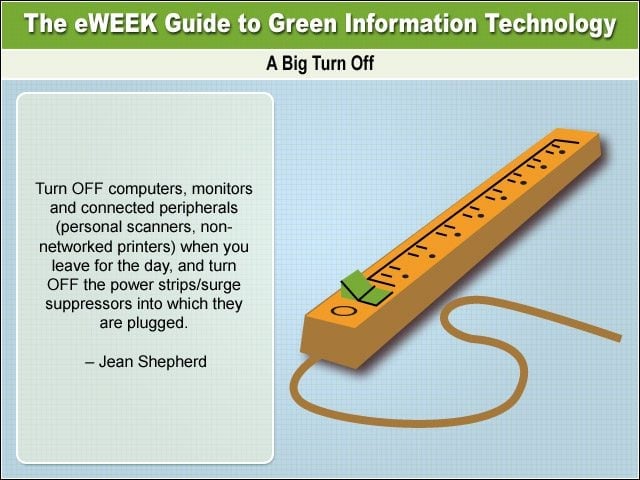 The eWEEK Guide to Green Information Technology

A Big Turn Off

Turn OFF computers, monitors and connected peripherals (personal scanners, non-networked printers) when you leave for the day, and turn OFF the power strips/surge suppressors into which they are plugged.

– Jean Shepherd